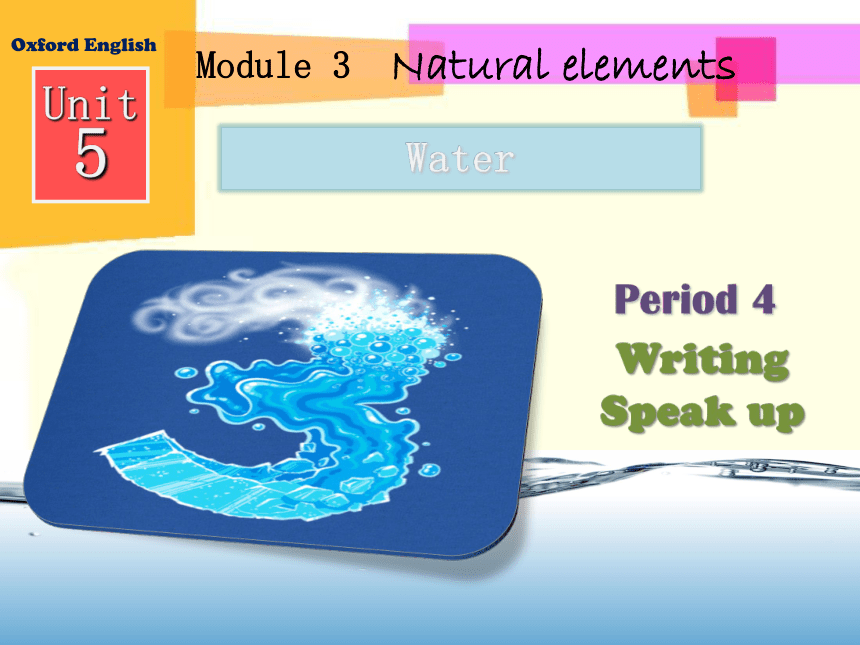 Oxford English

Unit 5

Module 3 Natural elements

Water

Period 4

Writing

Speak up